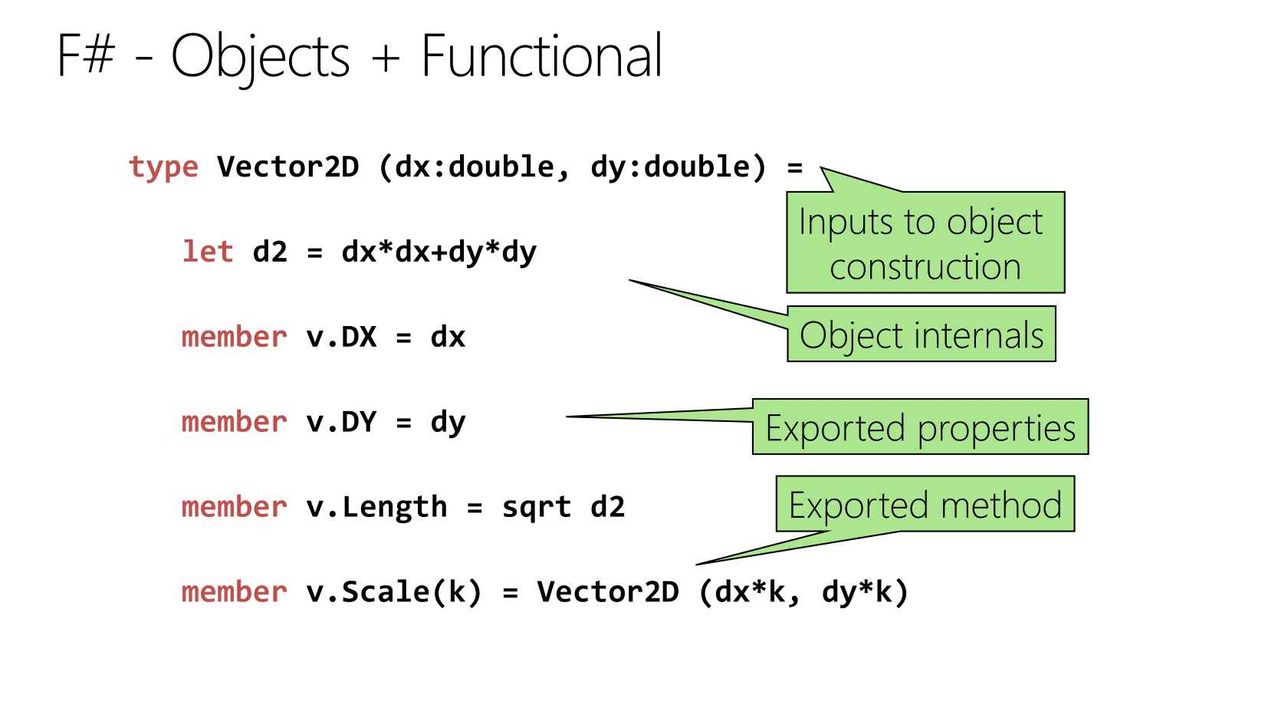 F# - Objects + Functional

type Vector2D (dx:double, dy:double) =

let d2 = dx*dx+dy*dy

member v.DX = dx

member v.DY = dy

member v.Length = sqrt d2

member v.Scale(k) = Vector2D (dx*k, dy*k)

Inputs to object construction

Object internals

Exported properties

Exported method